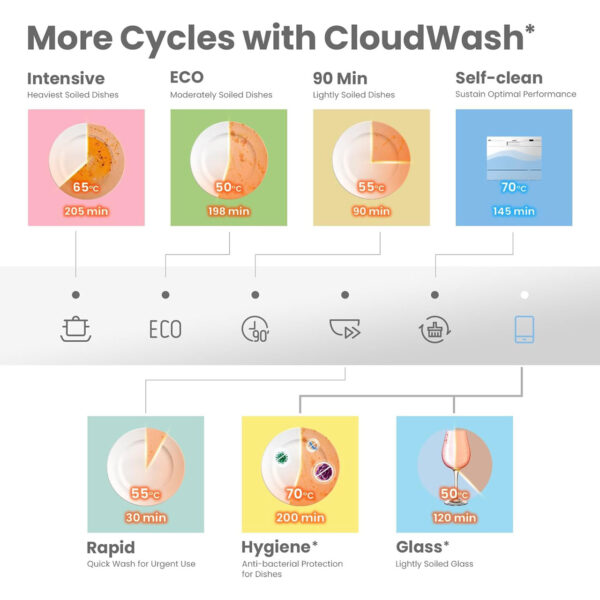 More Cycles with CloudWash*

Intensive
Heaviest Soiled Dishes

65°C
205 min

ECO
Moderately Soiled Dishes

50°C
198 min

90 Min
Lightly Soiled Dishes

55°C
90 min

Self-clean
Sustain Optimal Performance

70°C
145 min

ECO

90'

55°C
30 min

Rapid
Quick Wash for Urgent Use

70°C
200 min

Hygiene*
Anti-bacterial Protection for Dishes

50°C
120 min

Glass*
Lightly Soiled Glass